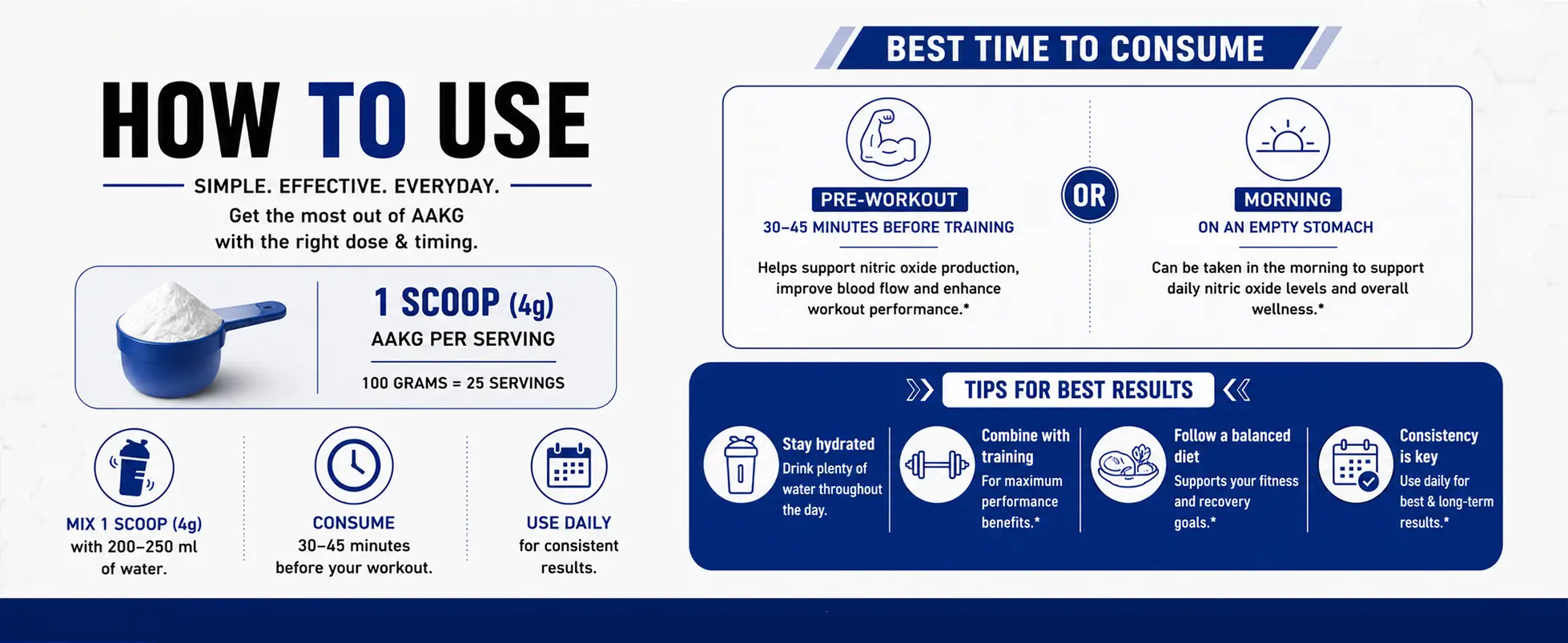 HOW TO USE

SIMPLE. EFFECTIVE. EVERYDAY.

Get the most out of AAKG with the right dose & timing.

1 SCOOP (4g)
AAKG PER SERVING
100 GRAMS = 25 SERVINGS

MIX 1 SCOOP (4g)
with 200–250 ml of water.

CONSUME
30–45 minutes before your workout.

USE DAILY
for consistent results.

BEST TIME TO CONSUME

PRE-WORKOUT
30–45 MINUTES BEFORE TRAINING
Helps support nitric oxide production, improve blood flow and enhance workout performance.*

OR

MORNING
ON AN EMPTY STOMACH
Can be taken in the morning to support daily nitric oxide levels and overall wellness.*

TIPS FOR BEST RESULTS

Stay hydrated
Drink plenty of water throughout the day.

Combine with training
For maximum performance benefits.*

Follow a balanced diet
Supports your fitness and recovery goals.*

Consistency is key
Use daily for best & long-term results.*